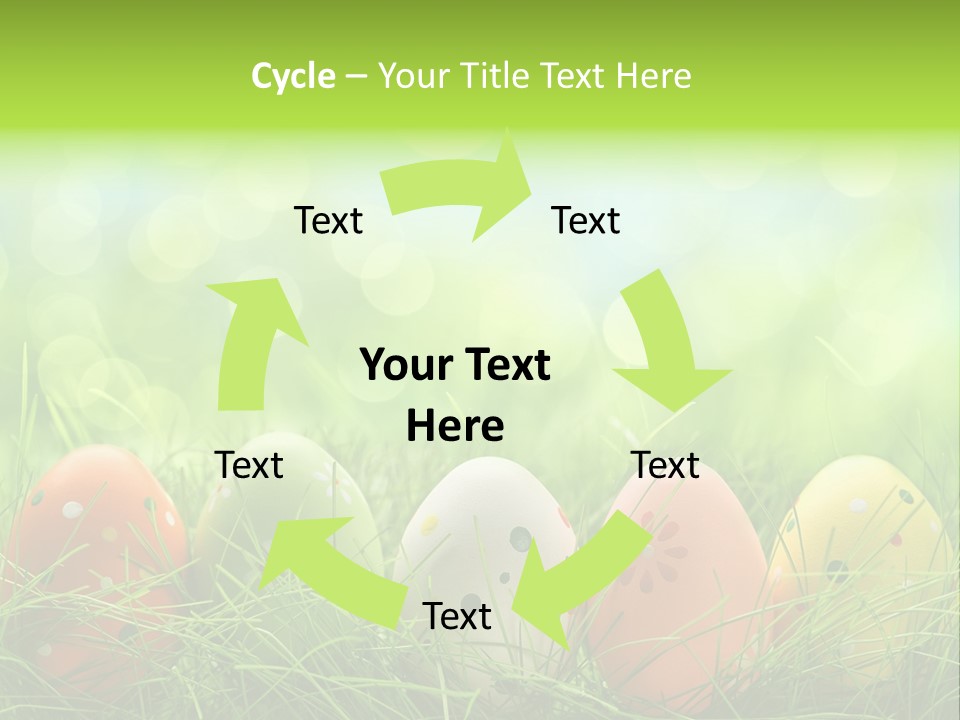 Cycle – Your Title Text Here

Text

Text

Your Text Here

Text

Text

Text